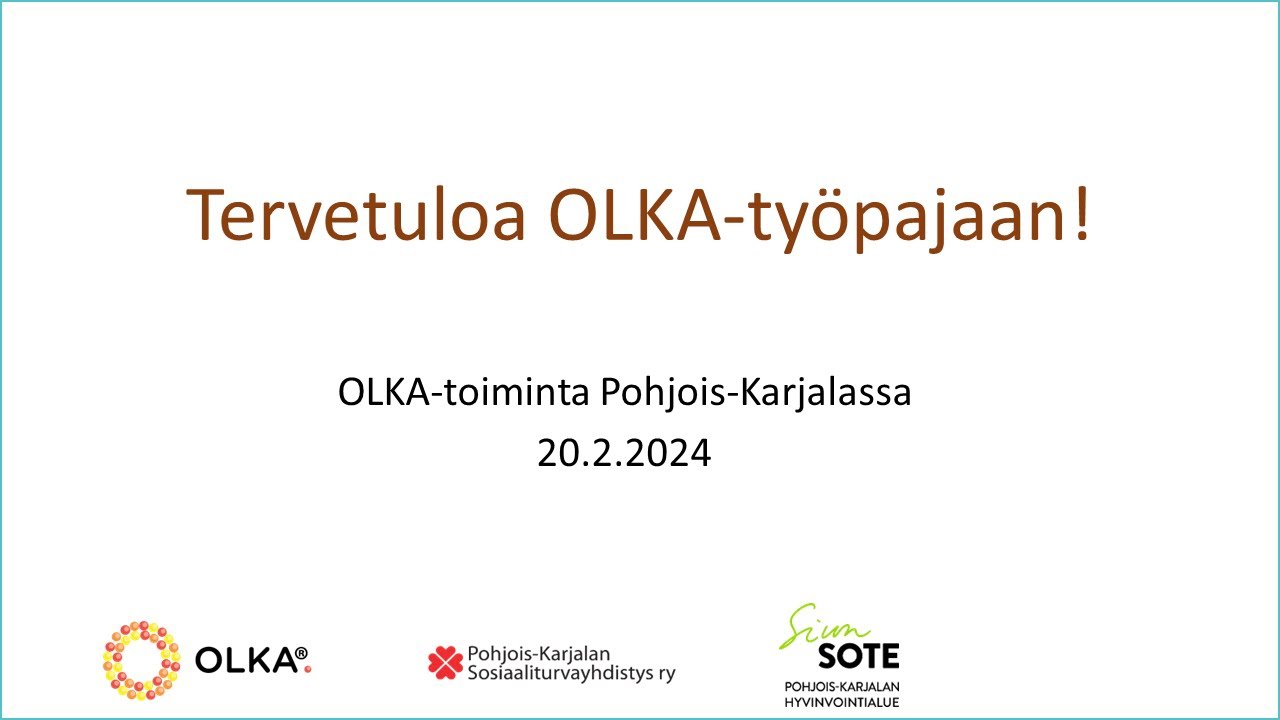 Tervetuloa OLKA-työpajaan!

OLKA-toiminta Pohjois-Karjalassa
20.2.2024

OLKA®

Pohjois-Karjalan
Sosiaaliturvayhdistys ry

Siun
SOTE
POHJOIS-KARJALAN
HYVINVOINTIALUE